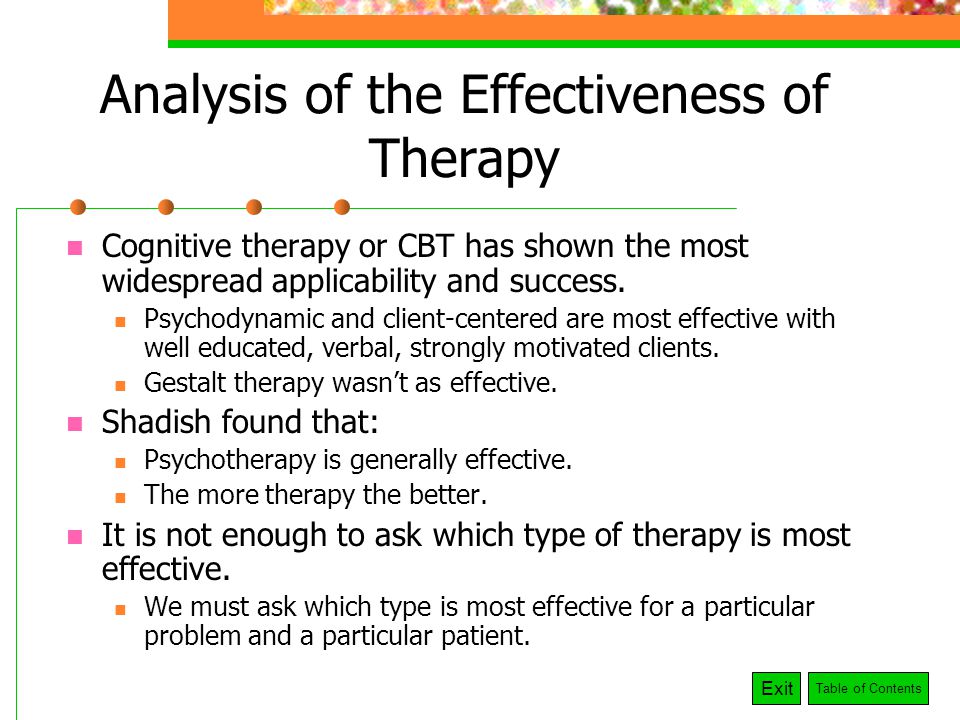 Analysis of the Effectiveness of Therapy

Cognitive therapy or CBT has shown the most widespread applicability and success.

Psychodynamic and client-centered are most effective with well educated, verbal, strongly motivated clients.

Gestalt therapy wasn't as effective.

Shadish found that:

Psychotherapy is generally effective.

The more therapy the better.

It is not enough to ask which type of therapy is most effective.

We must ask which type is most effective for a particular problem and a particular patient.

Exit

Table of Contents